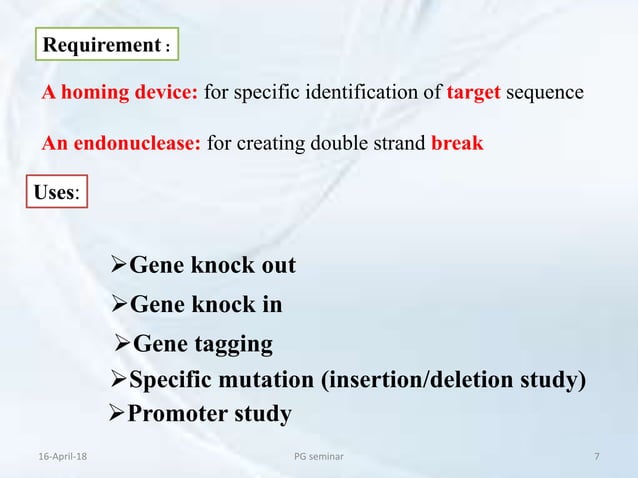 Requirement :

A homing device: for specific identification of target sequence

An endonuclease: for creating double strand break

Uses:

➢Gene knock out
➢Gene knock in
➢Gene tagging
➢Specific mutation (insertion/deletion study)
➢Promoter study

16-April-18

PG seminar

7